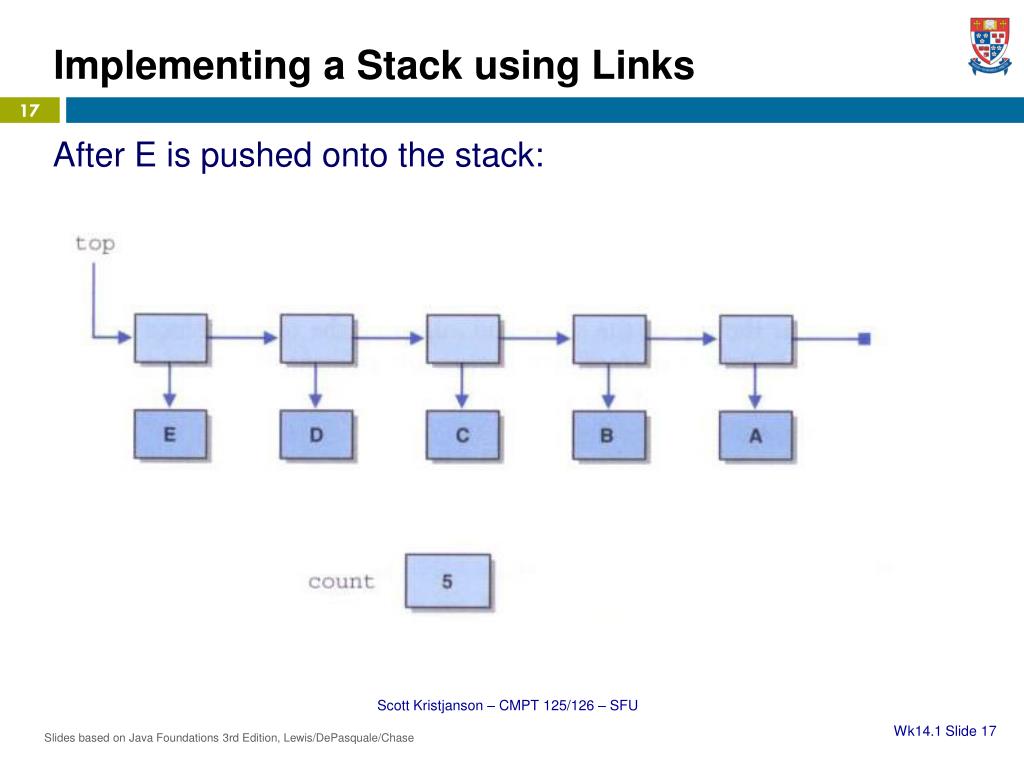 Implementing a Stack using Links

17

After E is pushed onto the stack:

top

E

D

C

B

A

count

5

Scott Kristjanson – CMPT 125/126 – SFU

Slides based on Java Foundations 3rd Edition, Lewis/DePasquale/Chase

Wk14.1 Slide 17